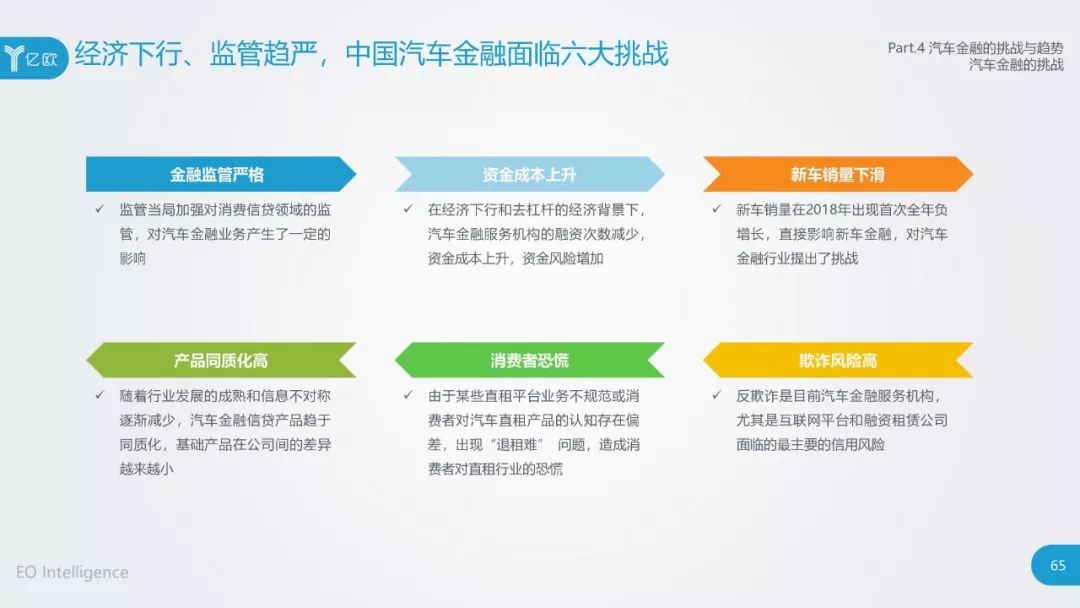 亿欧 经济下行、监管趋严，中国汽车金融面临六大挑战

Part.4 汽车金融的挑战与趋势
汽车金融的挑战

金融监管严格

✓ 监管当局加强对消费信贷领域的监管，对汽车金融业务产生了一定的影响

资金成本上升

✓ 在经济下行和去杠杆的经济背景下，汽车金融服务机构的融资次数减少，资金成本上升，资金风险增加

新车销量下滑

✓ 新车销量在2018年出现首次全年负增长，直接影响新车金融，对汽车金融行业提出了挑战

产品同质化高

✓ 随着行业发展的成熟和信息不对称逐渐减少，汽车金融信贷产品趋于同质化，基础产品在公司间的差异越来越小

消费者恐慌

✓ 由于某些直租平台业务不规范或消费者对汽车直租产品的认知存在偏差，出现“退租难” 问题，造成消费者对直租行业的恐慌

欺诈风险高

✓ 反欺诈是目前汽车金融服务机构，尤其是互联网平台和融资租赁公司面临的最主要的信用风险

EO Intelligence

65